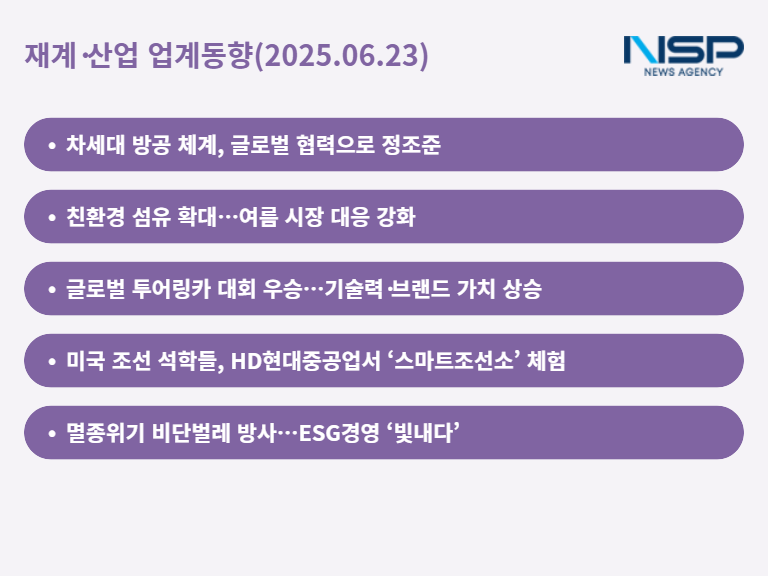 재계·산업 업계동향(2025.06.23)

NSP
NEWS AGENCY

• 차세대 방공 체계, 글로벌 협력으로 정조준

• 친환경 섬유 확대…여름 시장 대응 강화

• 글로벌 투어링카 대회 우승…기술력·브랜드 가치 상승

• 미국 조선 석학들, HD현대중공업서 ‘스마트조선소’ 체험

• 멸종위기 비단벌레 방사…ESG경영 ‘빛내다’